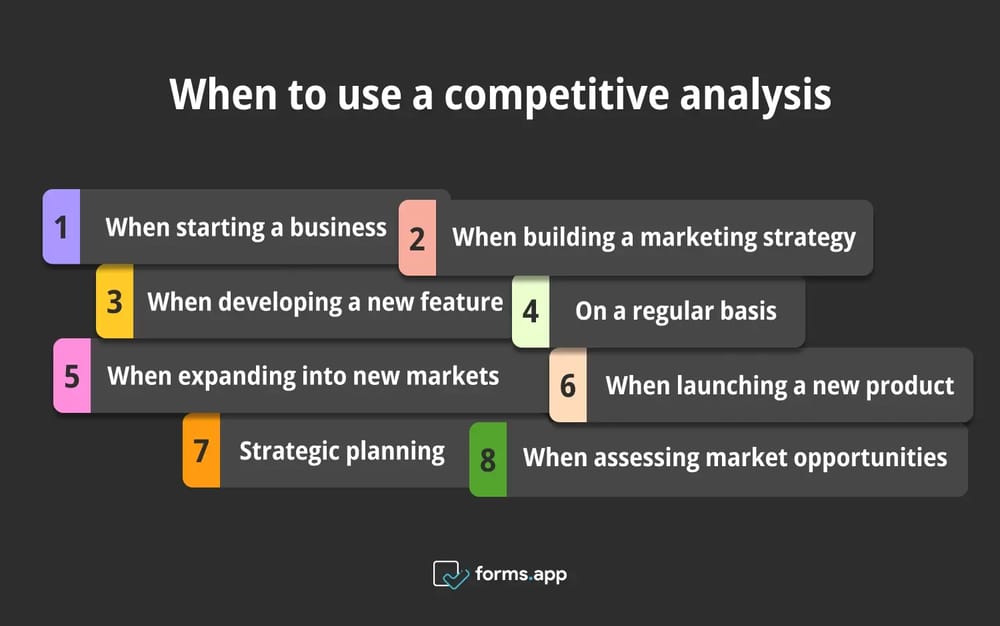 When to use a competitive analysis

1 When starting a business

2 When building a marketing strategy

3 When developing a new feature

4 On a regular basis

5 When expanding into new markets

6 When launching a new product

7 Strategic planning

8 When assessing market opportunities

forms.app